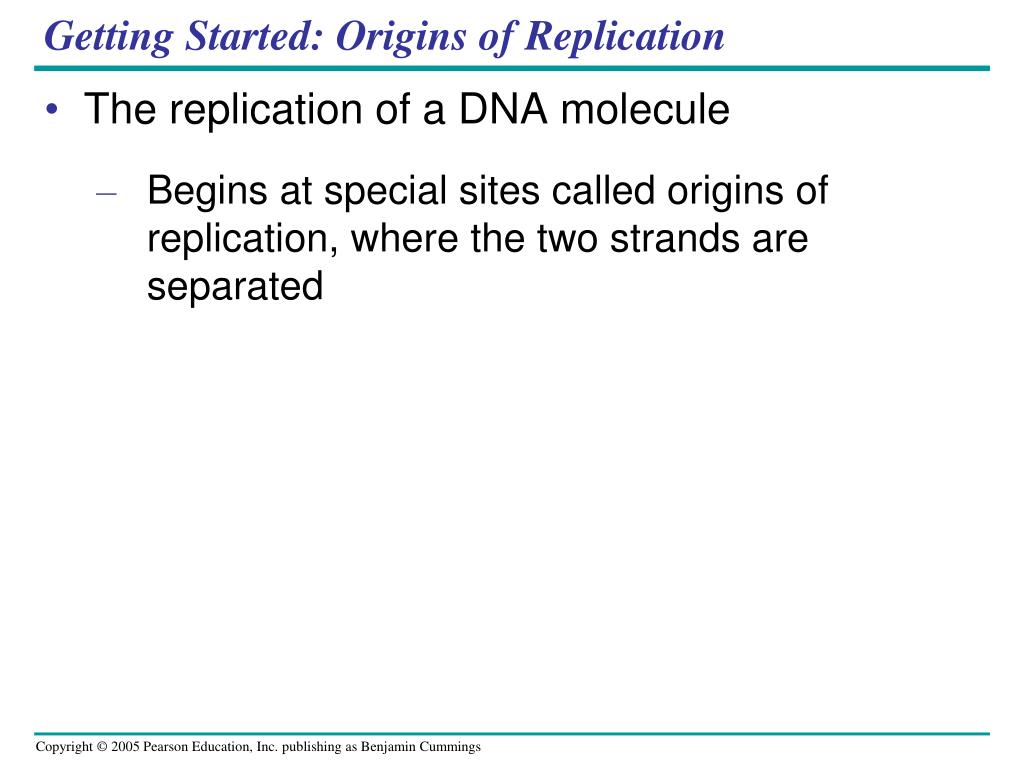 Getting Started: Origins of Replication

• The replication of a DNA molecule

– Begins at special sites called origins of replication, where the two strands are separated

Copyright © 2005 Pearson Education, Inc. publishing as Benjamin Cummings